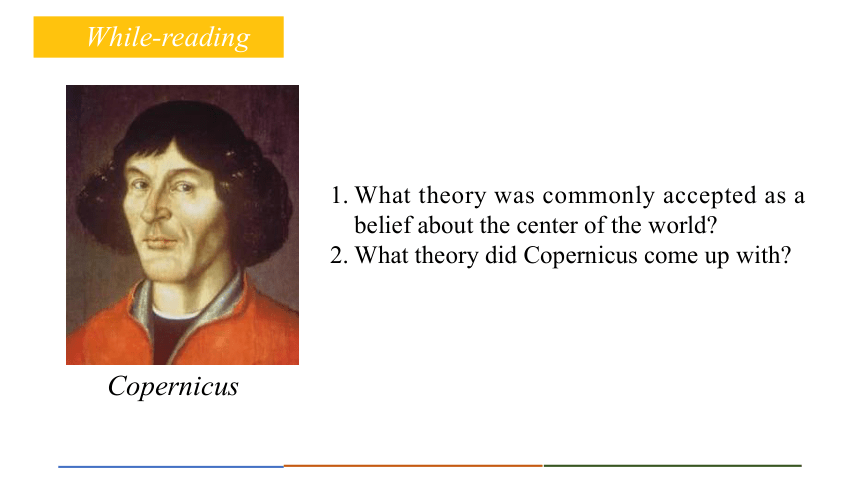 While-reading

Copernicus

1. What theory was commonly accepted as a belief about the center of the world?
2. What theory did Copernicus come up with?